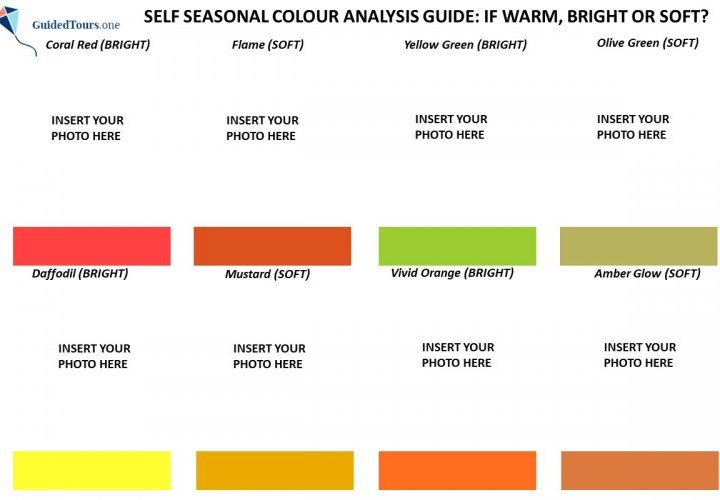 GuidedTours.one

SELF SEASONAL COLOUR ANALYSIS GUIDE: IF WARM, BRIGHT OR SOFT?

Coral Red (BRIGHT)

INSERT YOUR PHOTO HERE

Flame (SOFT)

INSERT YOUR PHOTO HERE

Yellow Green (BRIGHT)

INSERT YOUR PHOTO HERE

Olive Green (SOFT)

INSERT YOUR PHOTO HERE

Daffodil (BRIGHT)

INSERT YOUR PHOTO HERE

Mustard (SOFT)

INSERT YOUR PHOTO HERE

Vivid Orange (BRIGHT)

INSERT YOUR PHOTO HERE

Amber Glow (SOFT)

INSERT YOUR PHOTO HERE